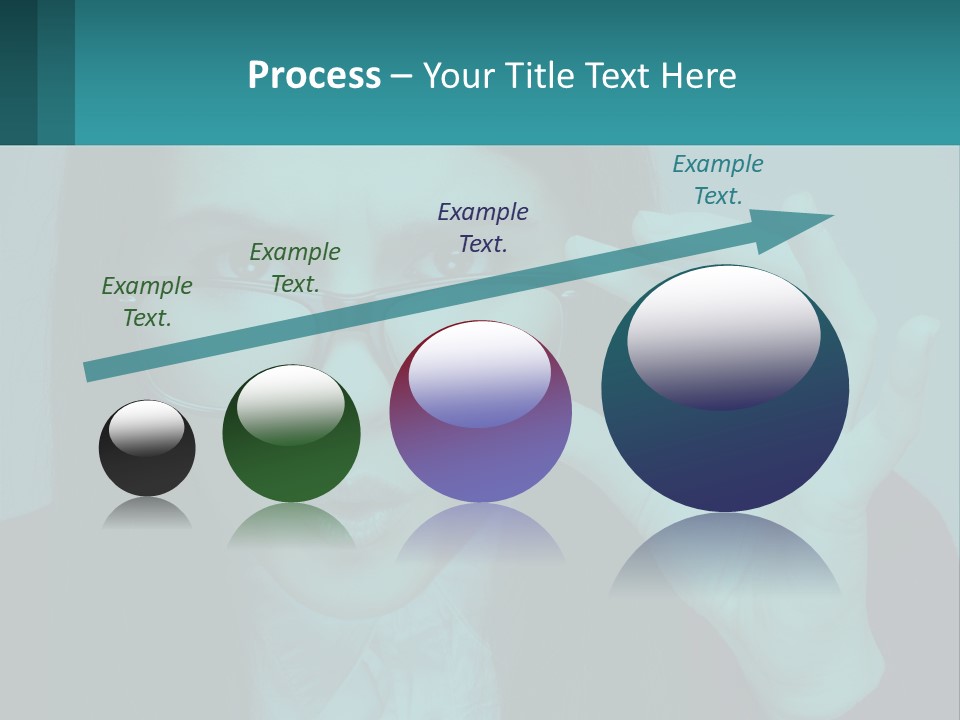 Process – Your Title Text Here

Example Text.

Example Text.

Example Text.

Example Text.